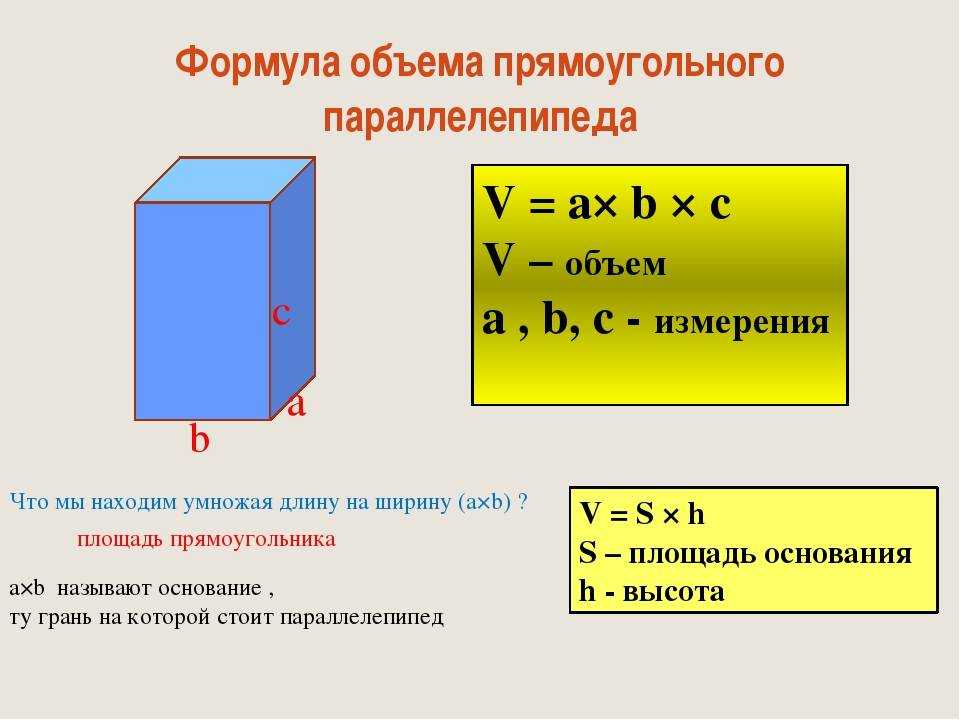 Формула объема прямоугольного параллелепипеда

c

a

b

$V = a \times b \times c$
V – объем
a , b, c - измерения

Что мы находим умножая длину на ширину ($a \times b$) ?

площадь прямоугольника

$a \times b$ называют основание ,
ту грань на которой стоит параллелепипед

$V = S \times h$
S – площадь основания
h - высота